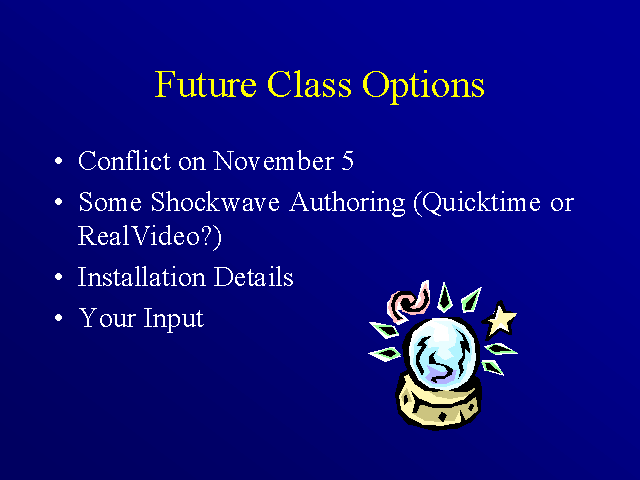 Future Class Options

• Conflict on November 5
• Some Shockwave Authoring (Quicktime or RealVideo?)
• Installation Details
• Your Input